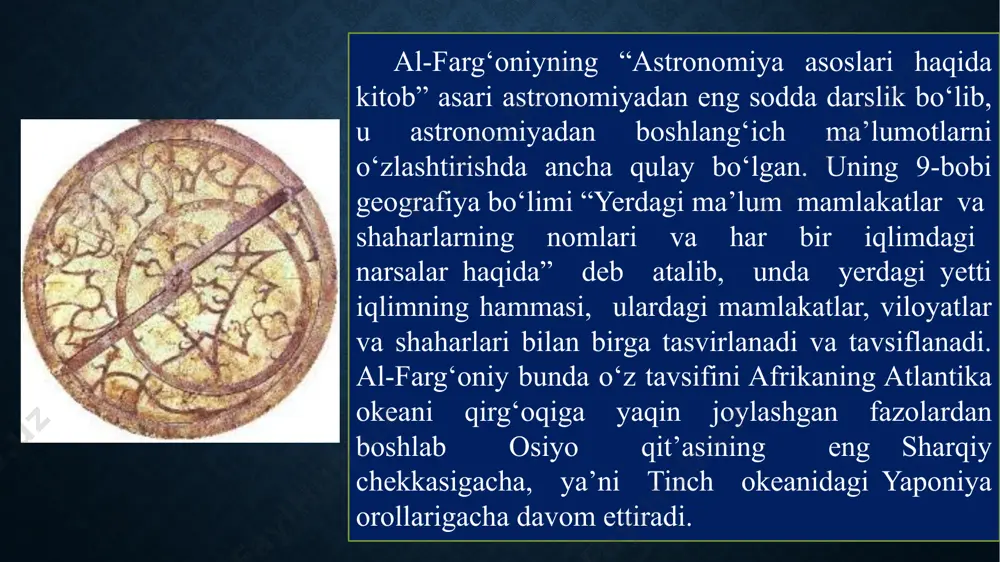 Al-Farg‘oniyning “Astronomiya asoslari haqida kitob” asari astronomiyadan eng sodda darslik bo‘lib, u astronomiyadan boshlang‘ich ma’lumotlarni o‘zlashtirishda ancha qulay bo‘lgan. Uning 9-bobi geografiya bo‘limi “Yerdagi ma’lum mamlakatlar va shaharlarning nomlari va har bir iqlimdagi narsalar haqida” deb atalib, unda yerdagi yetti iqlimning hammasi, ulardagi mamlakatlar, viloyatlar va shaharlari bilan birga tasvirlanadi va tavsiflanadi. Al-Farg‘oniy bunda o‘z tavsifini Afrikaning Atlantika okeani qirg‘oqiga yaqin joylashgan fazolardan boshlab Osiyo qit’asining eng Sharqiy chekkasigacha, ya’ni Tinch okeanidagi Yaponiya orollarigacha davom ettiradi.